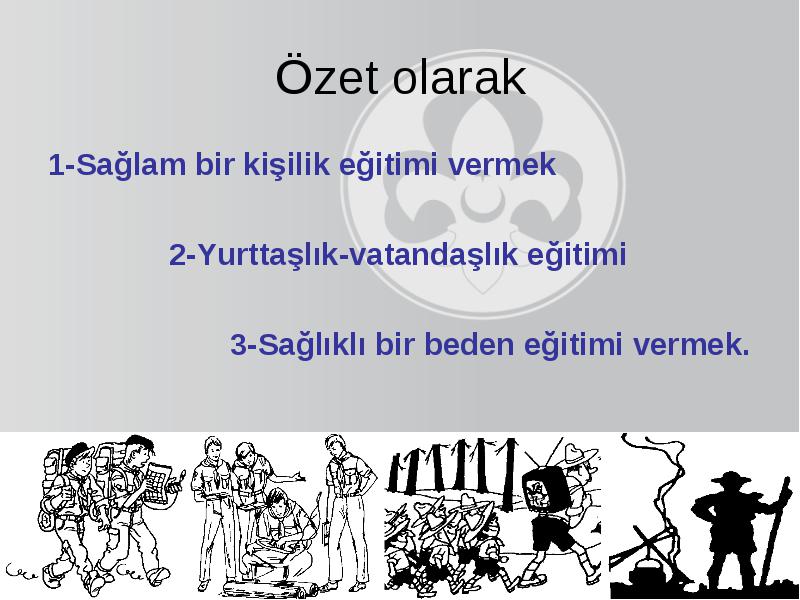 Özet olarak

1-Sağlam bir kişilik eğitimi vermek

2-Yurttaşlık-vatandaşlık eğitimi

3-Sağlıklı bir beden eğitimi vermek.